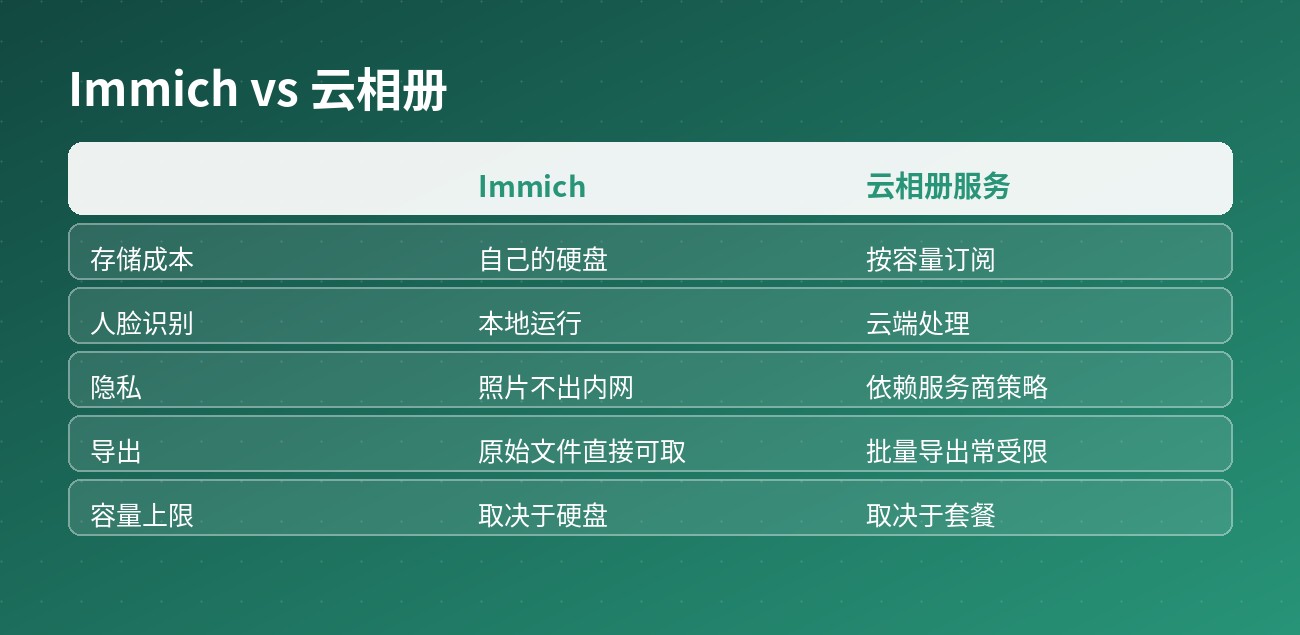 Immich vs 云相册

|  | Immich | 云相册服务 |
|---|---|---|
| 存储成本 | 自己的硬盘 | 按容量订阅 |
| 人脸识别 | 本地运行 | 云端处理 |
| 隐私 | 照片不出内网 | 依赖服务商策略 |
| 导出 | 原始文件直接可取 | 批量导出常受限 |
| 容量上限 | 取决于硬盘 | 取决于套餐 |